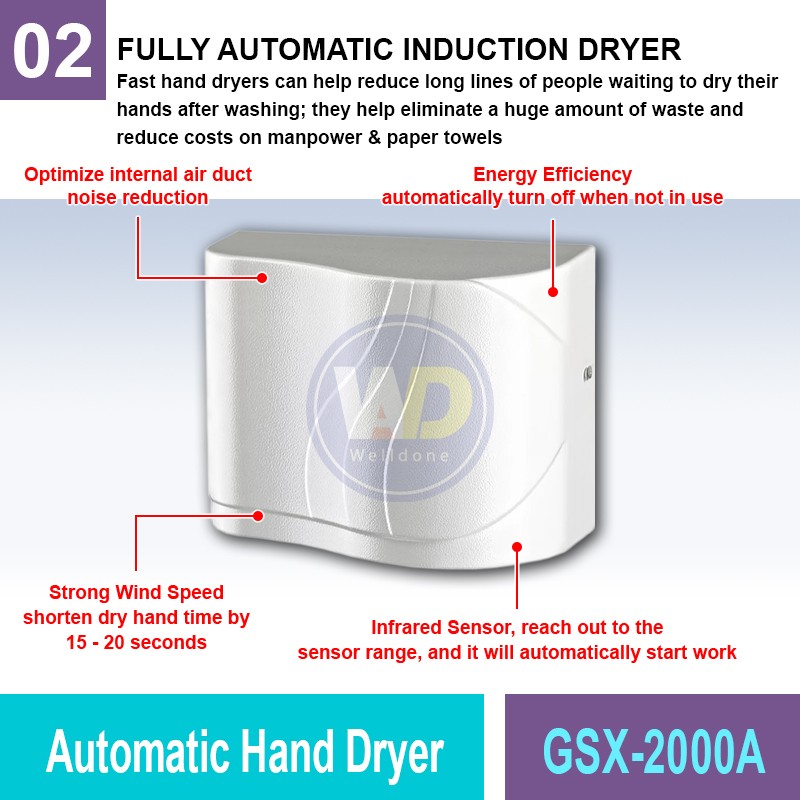 02

FULLY AUTOMATIC INDUCTION DRYER

Fast hand dryers can help reduce long lines of people waiting to dry their hands after washing; they help eliminate a huge amount of waste and reduce costs on manpower & paper towels

Optimize internal air duct noise reduction

Energy Efficiency automatically turn off when not in use

WD Welldone

Strong Wind Speed shorten dry hand time by 15 - 20 seconds

Infrared Sensor, reach out to the sensor range, and it will automatically start work

Automatic Hand Dryer

GSX-2000A